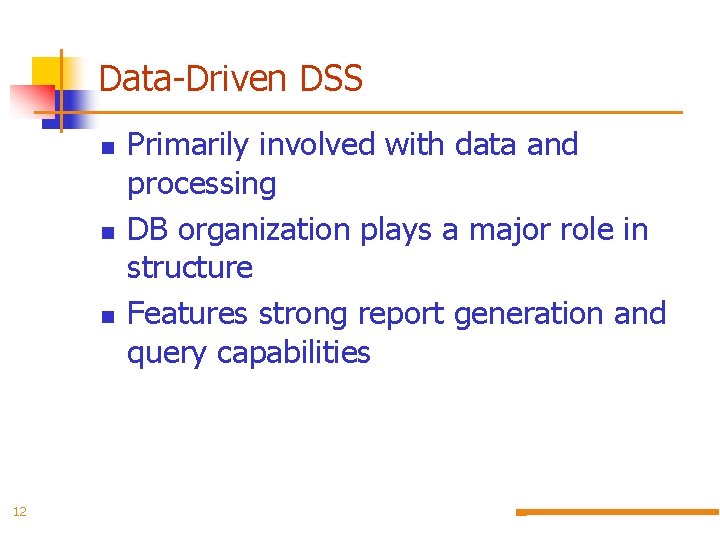 Data-Driven DSS

- Primarily involved with data and processing
- DB organization plays a major role in structure
- Features strong report generation and query capabilities

12